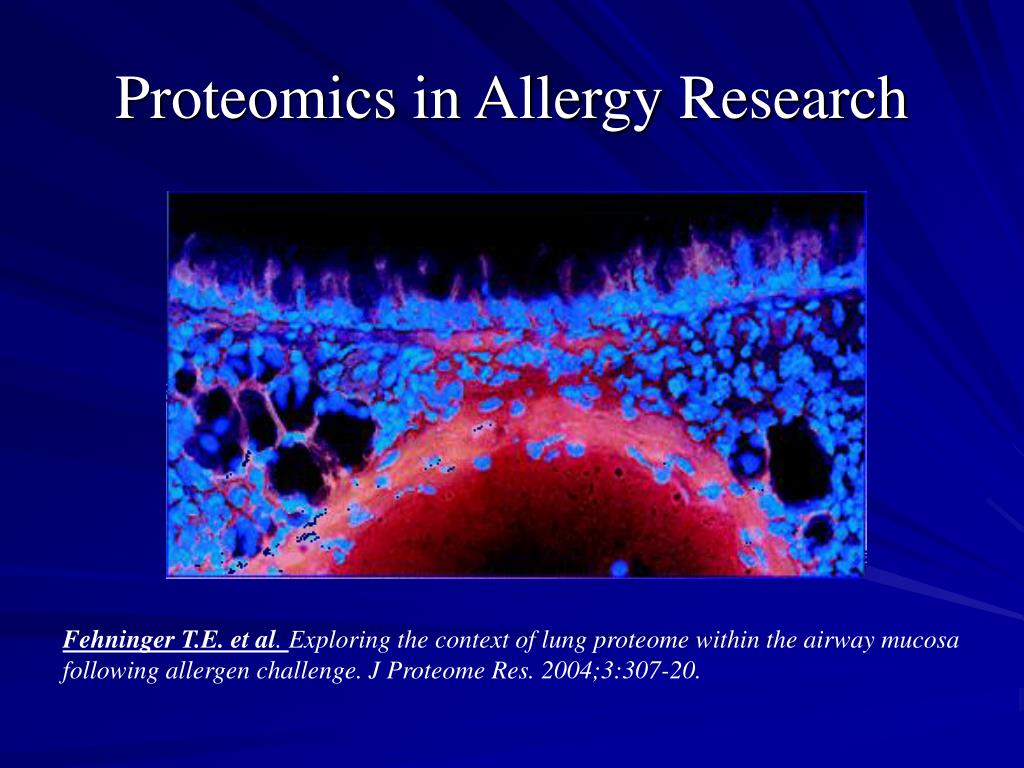 Proteomics in Allergy Research

Fehninger T.E. et al. Exploring the context of lung proteome within the airway mucosa following allergen challenge. J Proteome Res. 2004;3:307-20.